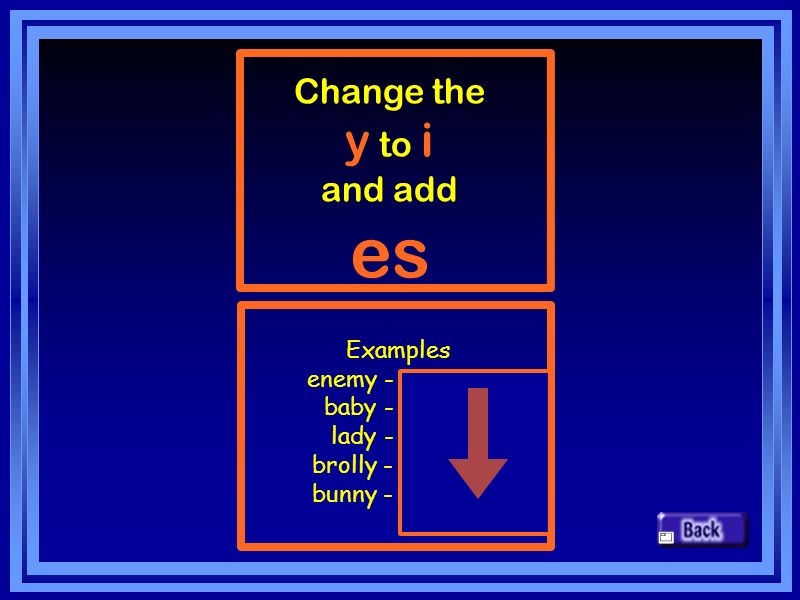 Change the
y to i
and add
es

Examples
enemy -
baby -
lady -
brolly -
bunny -

Back